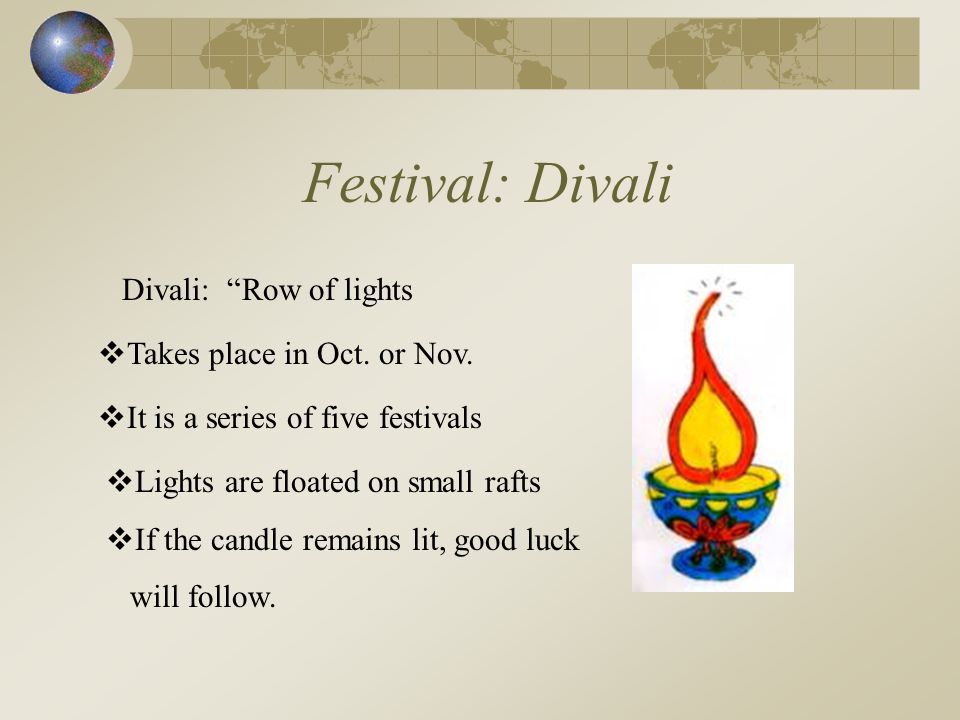 Festival: Divali

Divali: “Row of lights

❖Takes place in Oct. or Nov.

❖It is a series of five festivals

❖Lights are floated on small rafts

❖If the candle remains lit, good luck will follow.